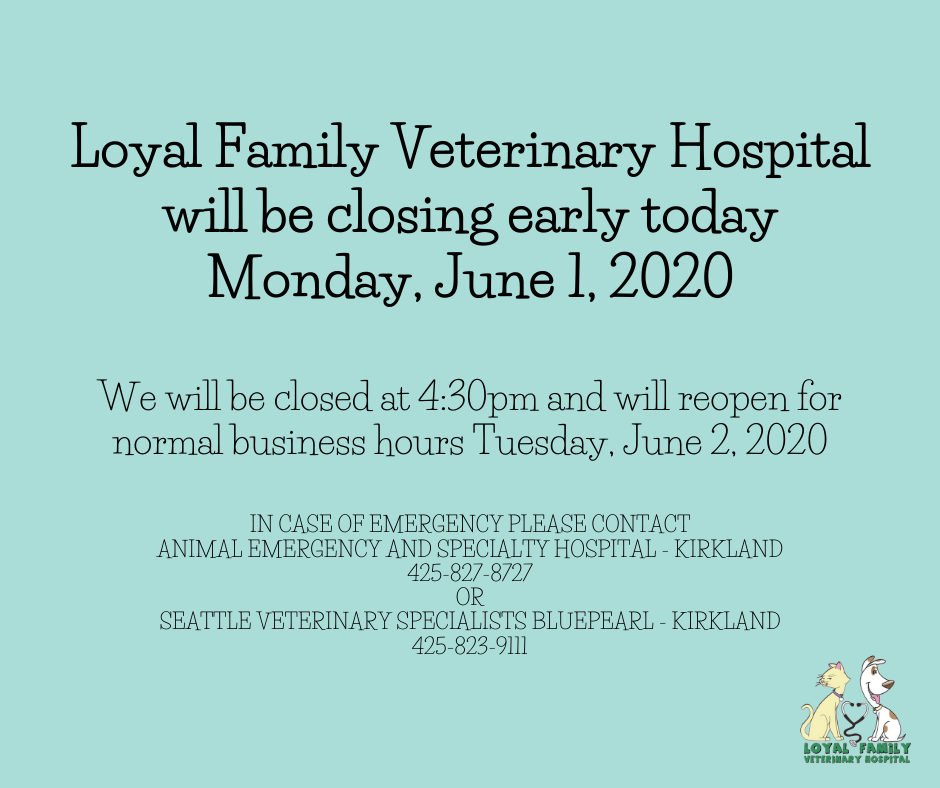 Loyal Family Veterinary Hospital will be closing early today Monday, June 1, 2020

We will be closed at 4:30pm and will reopen for normal business hours Tuesday, June 2, 2020

IN CASE OF EMERGENCY PLEASE CONTACT
ANIMAL EMERGENCY AND SPECIALTY HOSPITAL - KIRKLAND
425-827-8727
OR
SEATTLE VETERINARY SPECIALISTS BLUEPEARL - KIRKLAND
425-823-9111

LOYAL FAMILY
VETERINARY HOSPITAL